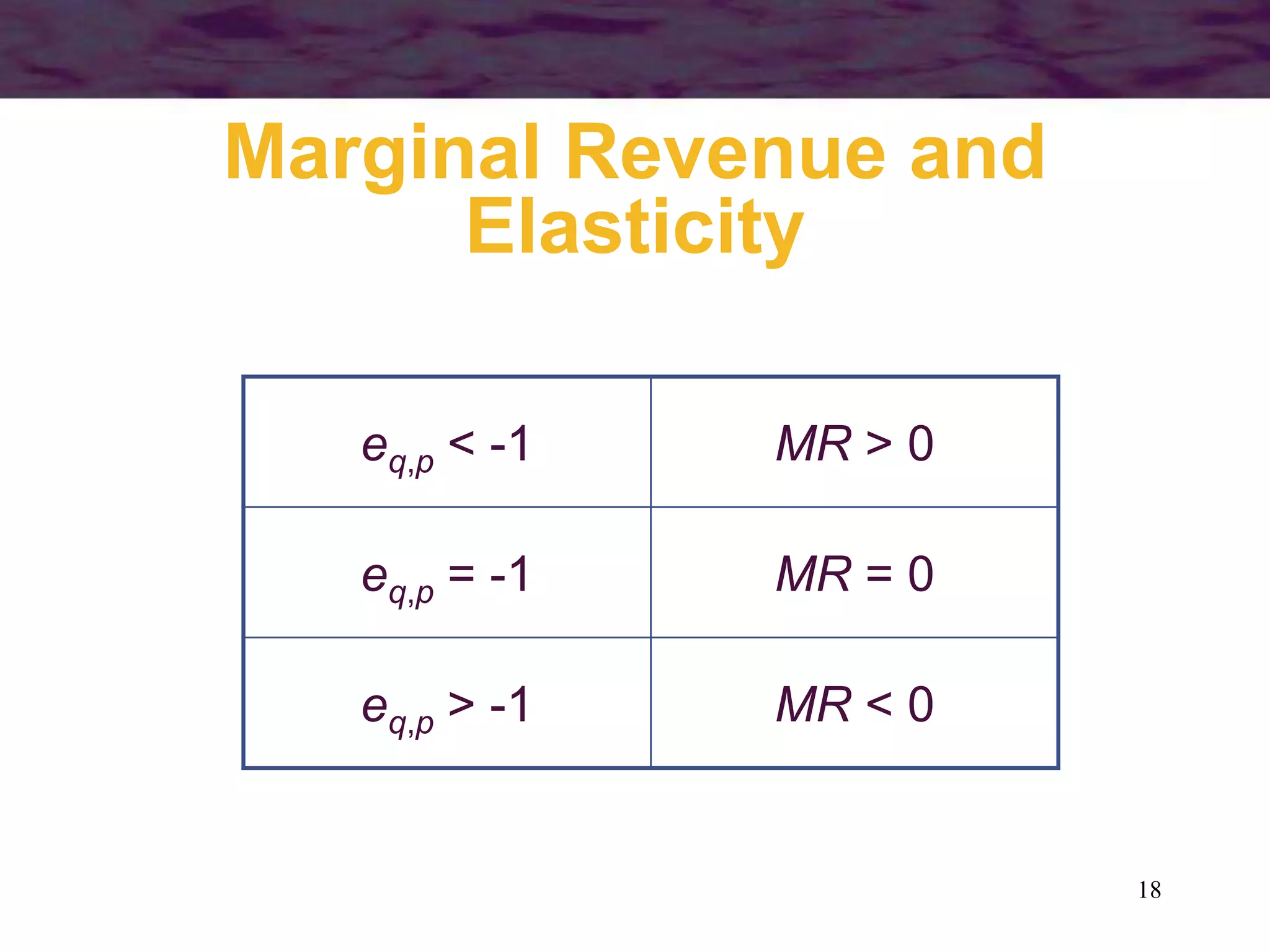 Marginal Revenue and Elasticity

| | |
|---|---|
| $e_{q,p} < -1$ | $MR > 0$ |
| $e_{q,p} = -1$ | $MR = 0$ |
| $e_{q,p} > -1$ | $MR < 0$ |

18